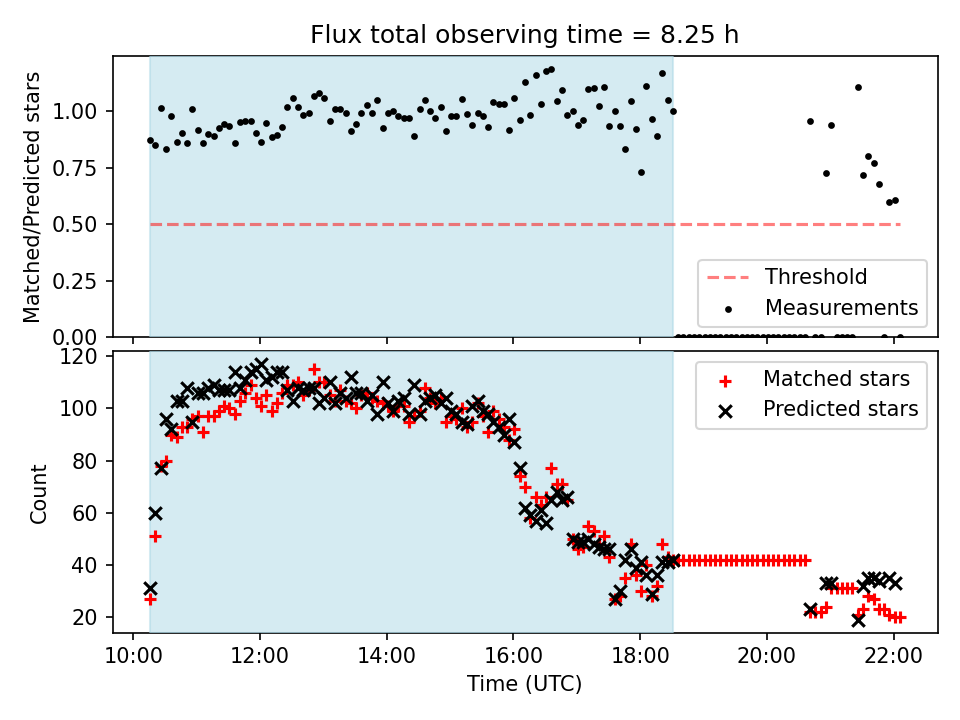 Flux total observing time = 8.25 h

Matched/Predicted stars

1.00
0.75
0.50
0.25
0.00

Threshold
Measurements

Count

120
100
80
60
40
20

Matched stars
Predicted stars

10:00 12:00 14:00 16:00 18:00 20:00 22:00

Time (UTC)